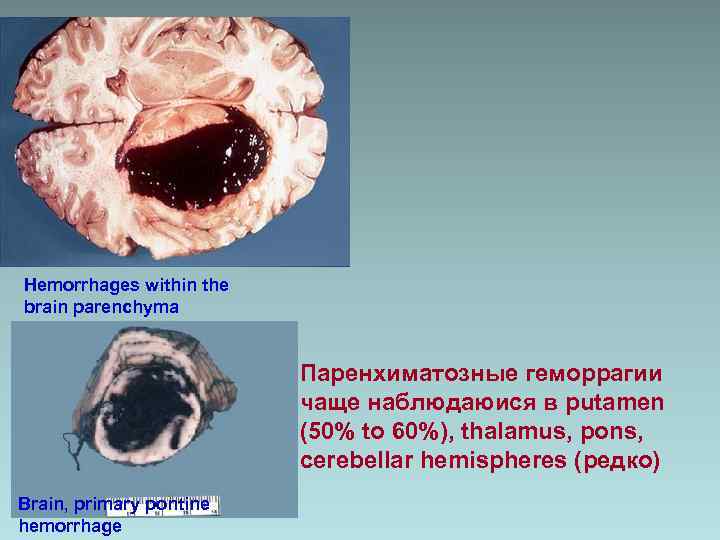 Hemorrhages within the brain parenchyma

Brain, primary pontine hemorrhage

Паренхиматозные геморрагии чаще наблюдаюися в putamen (50% to 60%), thalamus, pons, cerebellar hemispheres (редко)